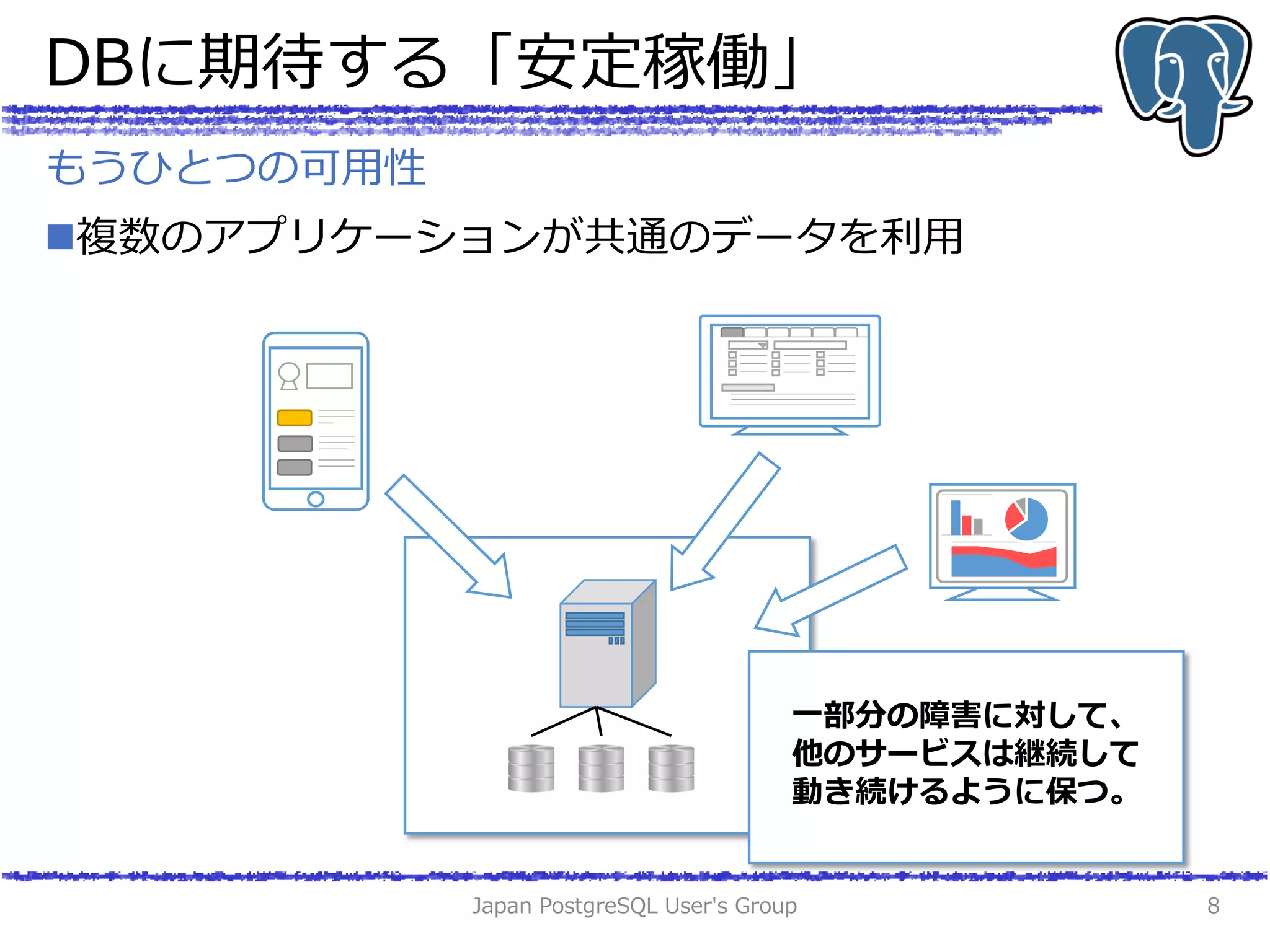 DBに期待する「安定稼働」

もうひとつの可用性

■複数のアプリケーションが共通のデータを利用

一部分の障害に対して、他のサービスは継続して動き続けるように保つ。

Japan PostgreSQL User's Group

8